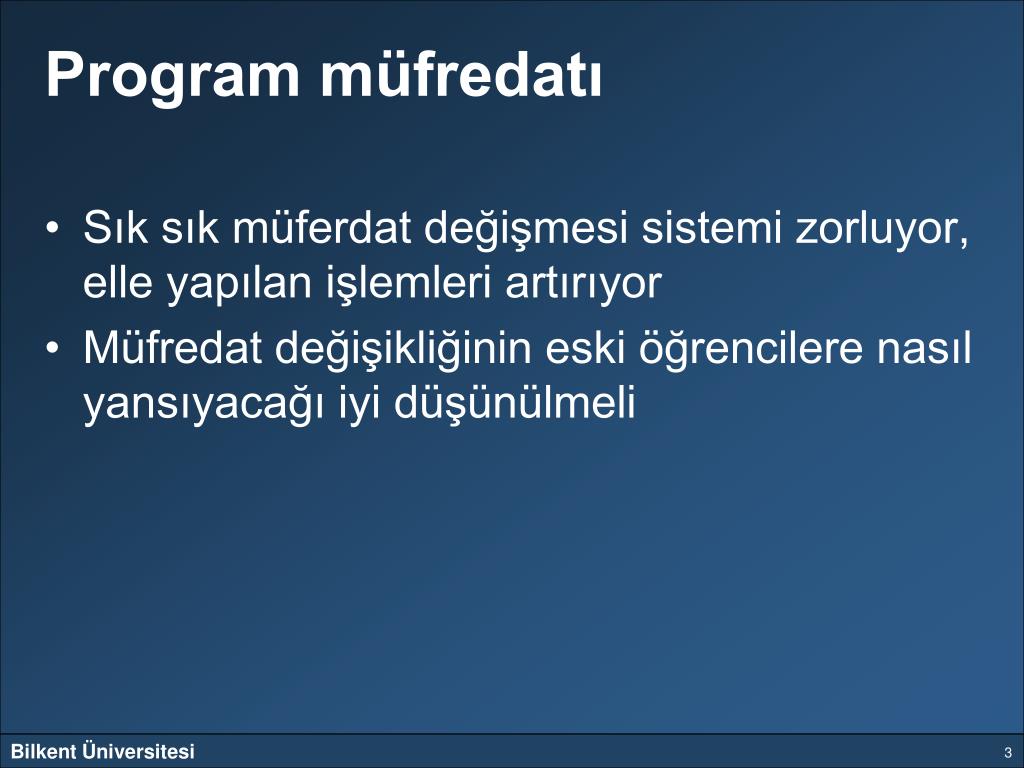 Program müfredatı

• Sık sık müferdat değişmesi sistemi zorluyor, elle yapılan işlemleri artırıyor
• Müfredat değişikliğinin eski öğrencilere nasıl yansıyacağı iyi düşünülmeli

Bilkent Üniversitesi

3